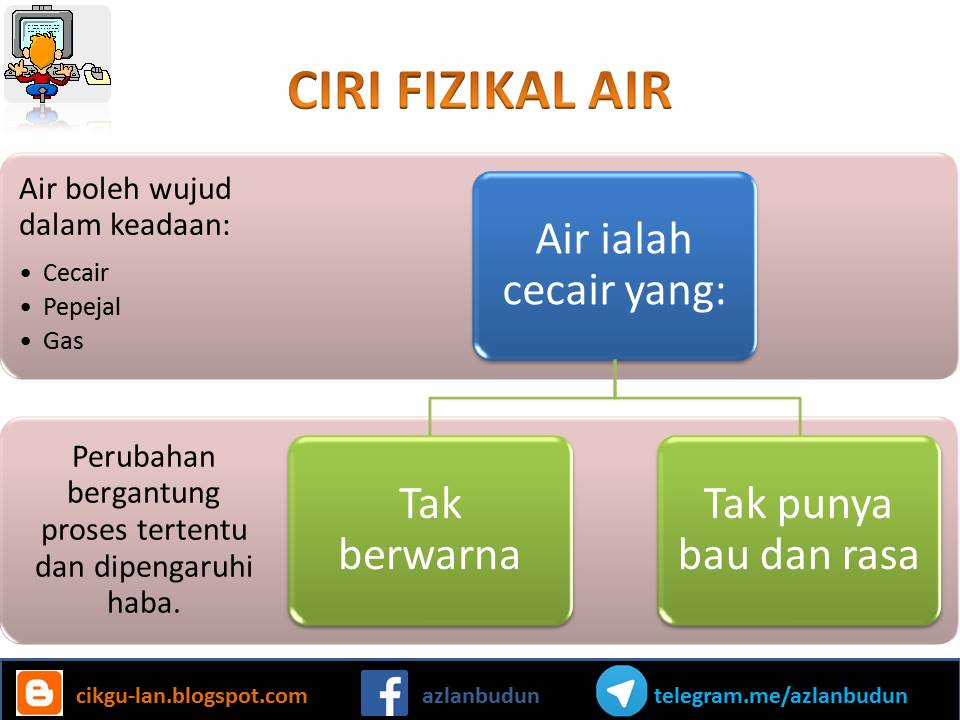 CIRI FIZIKAL AIR

Air boleh wujud dalam keadaan:
• Cecair
• Pepejal
• Gas

Air ialah cecair yang:

Perubahan bergantung proses tertentu dan dipengaruhi haba.

Tak berwarna

Tak punya bau dan rasa

cikgu-lan.blogspot.com
azlanbudun
telegram.me/azlanbudun